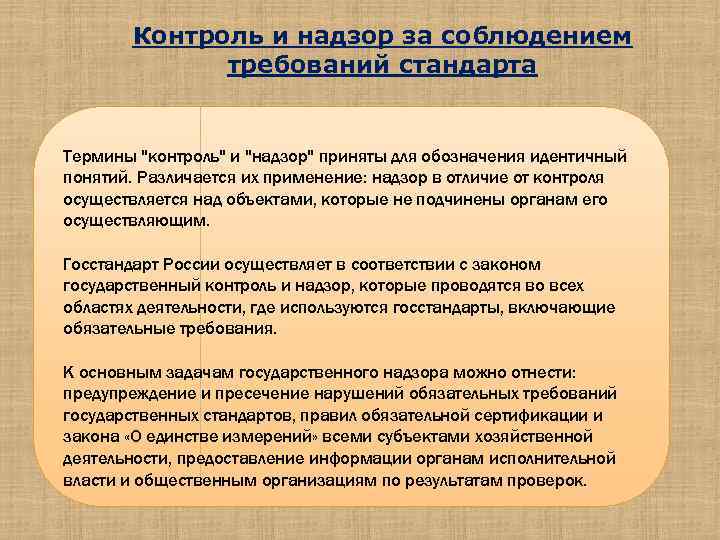 Контроль и надзор за соблюдением требований стандарта

Термины "контроль" и "надзор" приняты для обозначения идентичный понятий. Различается их применение: надзор в отличие от контроля осуществляется над объектами, которые не подчинены органам его осуществляющим.

Госстандарт России осуществляет в соответствии с законом государственный контроль и надзор, которые проводятся во всех областях деятельности, где используются госстандарты, включающие обязательные требования.

К основным задачам государственного надзора можно отнести: предупреждение и пресечение нарушений обязательных требований государственных стандартов, правил обязательной сертификации и закона «О единстве измерений» всеми субъектами хозяйственной деятельности, предоставление информации органам исполнительной власти и общественным организациям по результатам проверок.